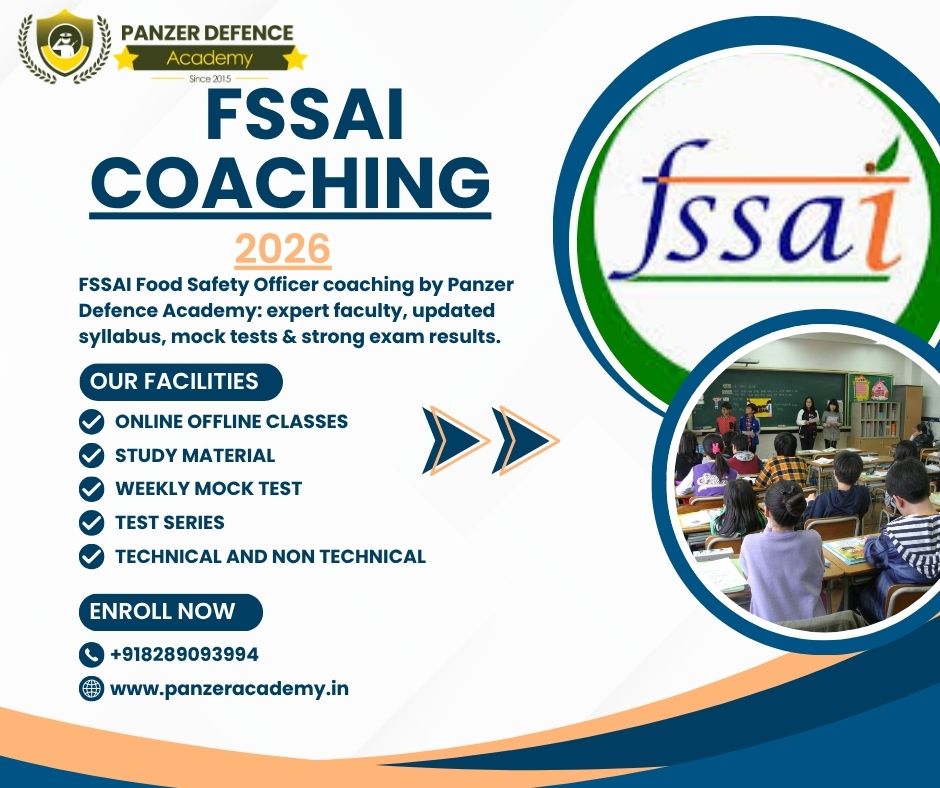 PANZER DEFENCE
Academy
Since 2015

FSSAI
COACHING
2026

FSSAI Food Safety Officer coaching by Panzer Defence Academy: expert faculty, updated syllabus, mock tests & strong exam results.

OUR FACILITIES
ONLINE OFFLINE CLASSES
STUDY MATERIAL
WEEKLY MOCK TEST
TEST SERIES
TECHNICAL AND NON TECHNICAL

ENROLL NOW
+918289093994
www.panzeracademy.in

fssai